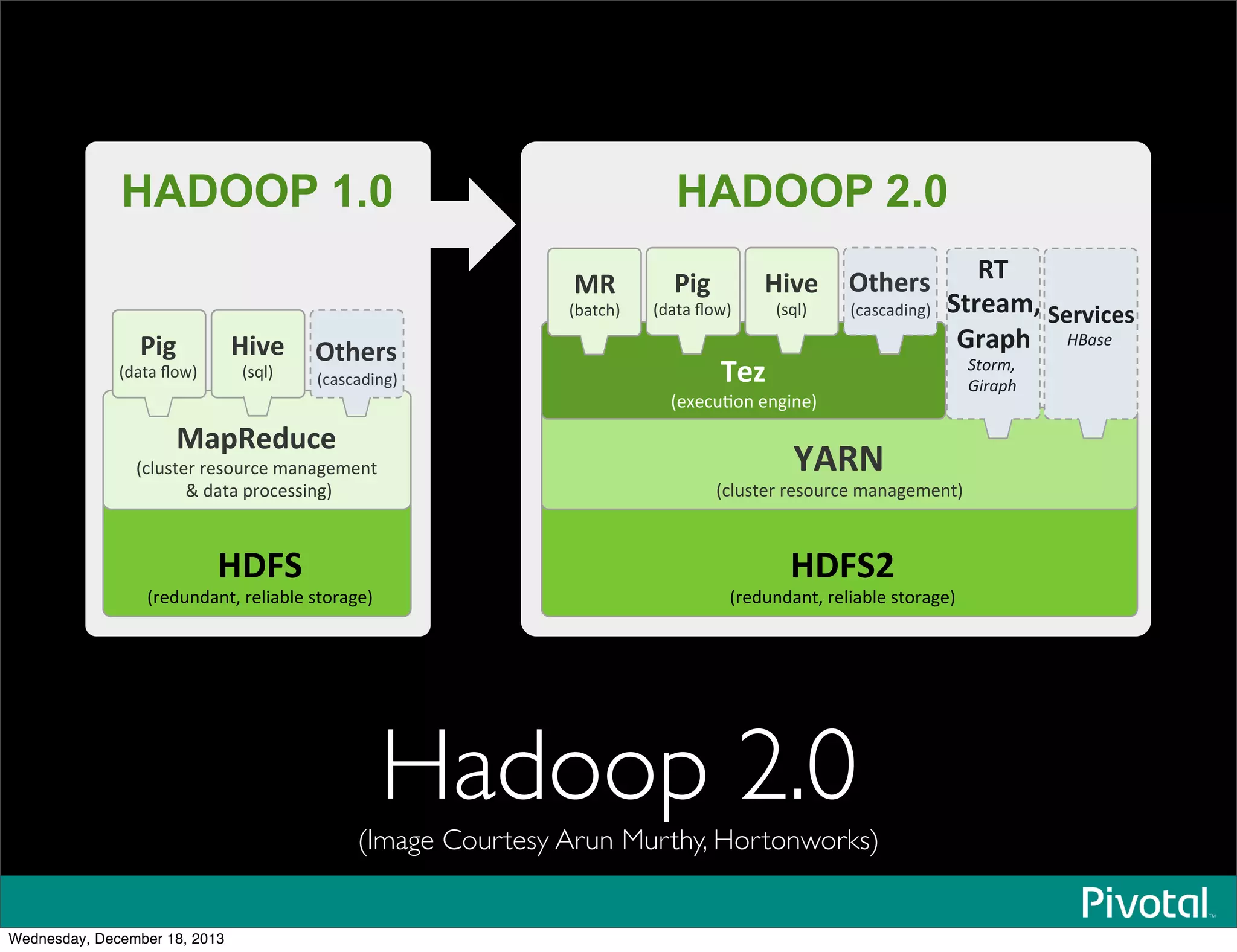 HADOOP 1.0

Pig
(data flow)

Hive
(sql)

Others
(cascading)

MapReduce
(cluster resource management & data processing)

HDFS
(redundant, reliable storage)

HADOOP 2.0

MR
(batch)

Pig
(data flow)

Hive
(sql)

Others
(cascading)

RT Stream, Graph
Storm, Giraph

Services
HBase

Tez
(execution engine)

YARN
(cluster resource management)

HDFS2
(redundant, reliable storage)

Hadoop 2.0

(Image Courtesy Arun Murthy, Hortonworks)

Pivotal™

Wednesday, December 18, 2013